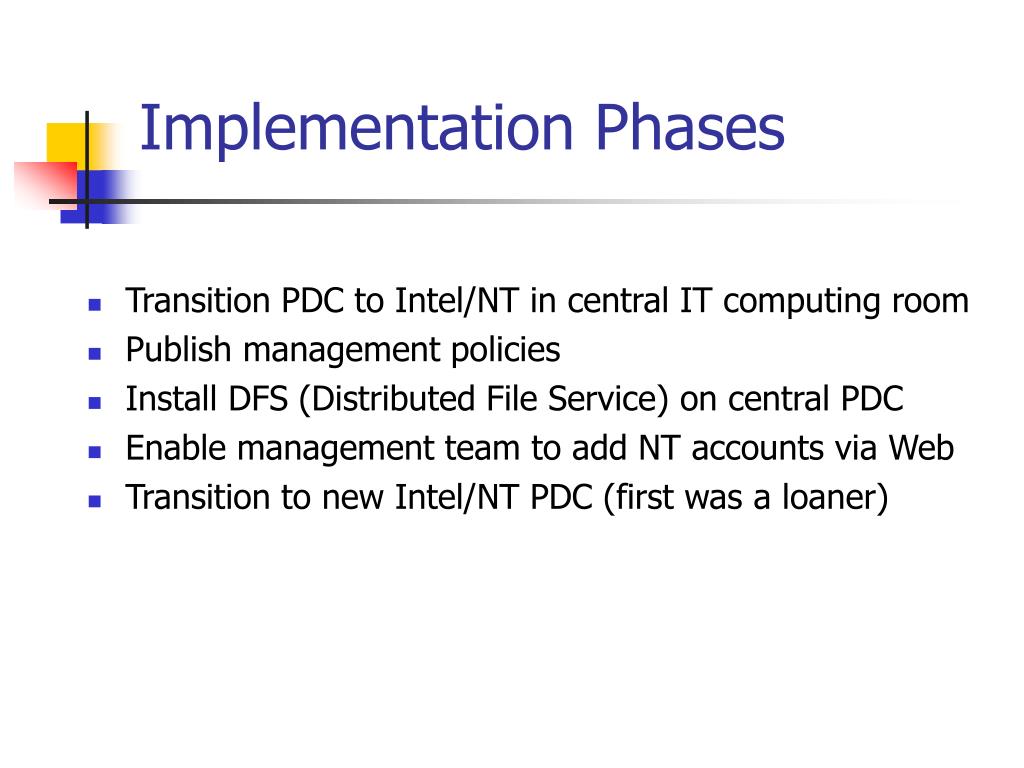 Implementation Phases

- Transition PDC to Intel/NT in central IT computing room
- Publish management policies
- Install DFS (Distributed File Service) on central PDC
- Enable management team to add NT accounts via Web
- Transition to new Intel/NT PDC (first was a loaner)